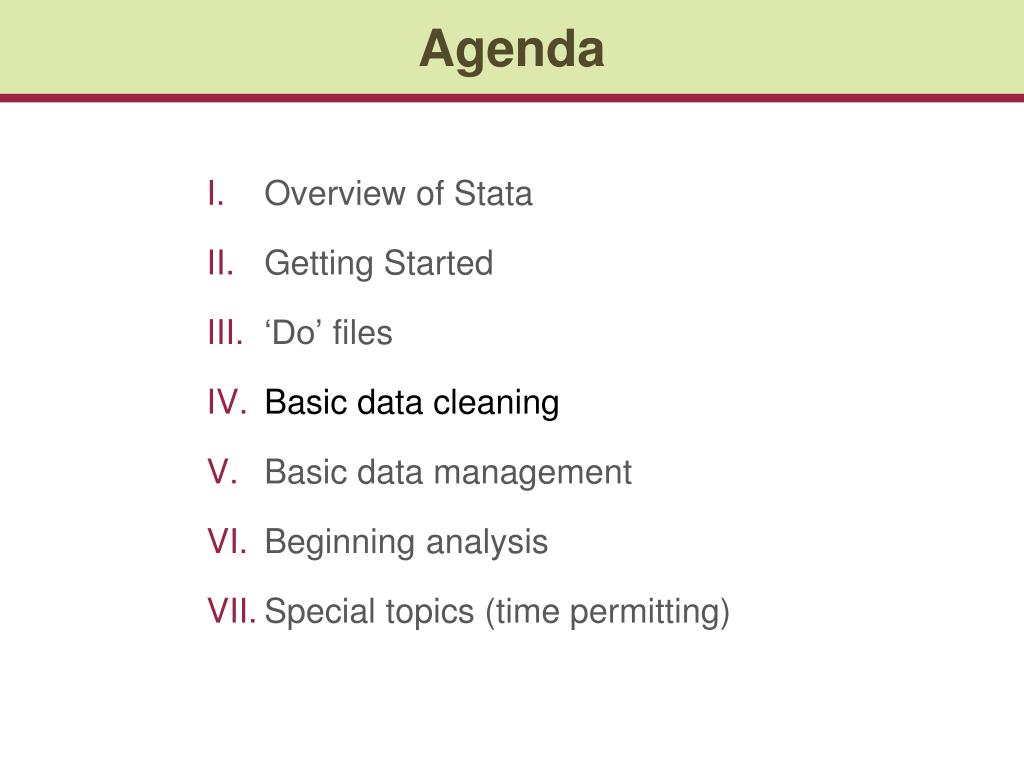 Agenda

I. Overview of Stata
II. Getting Started
III. ‘Do’ files
IV. Basic data cleaning
V. Basic data management
VI. Beginning analysis
VII. Special topics (time permitting)